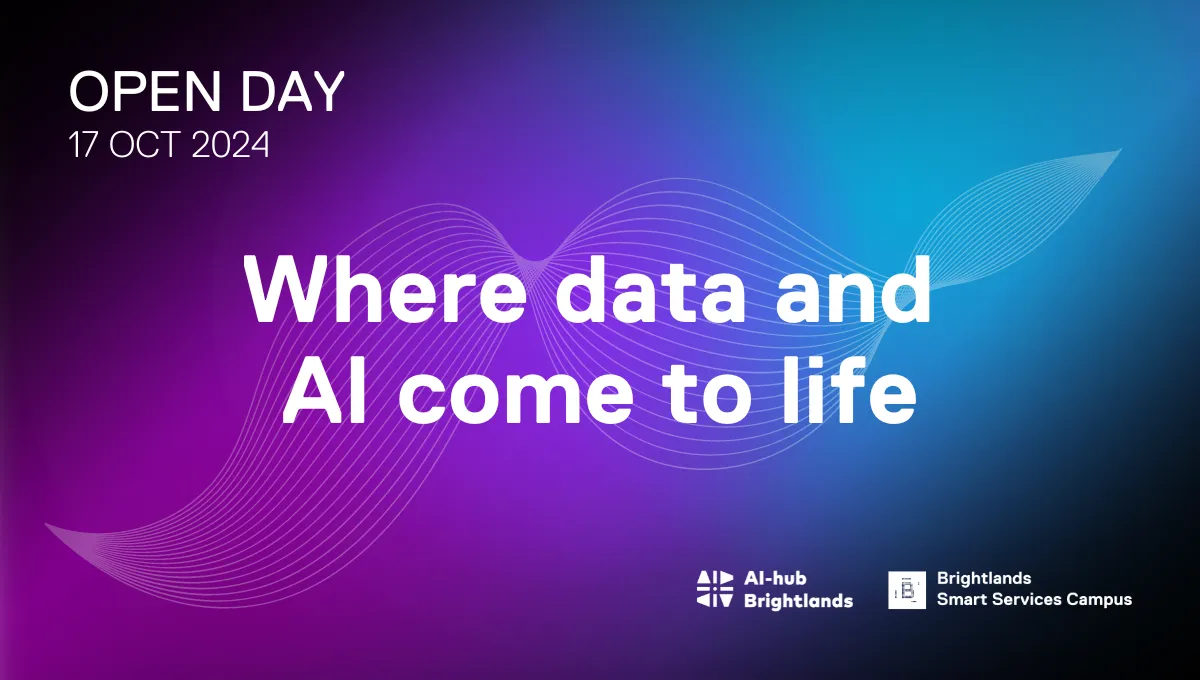 OPEN DAY
17 OCT 2024

Where data and AI come to life

AI-hub Brightlands

Brightlands Smart Services Campus